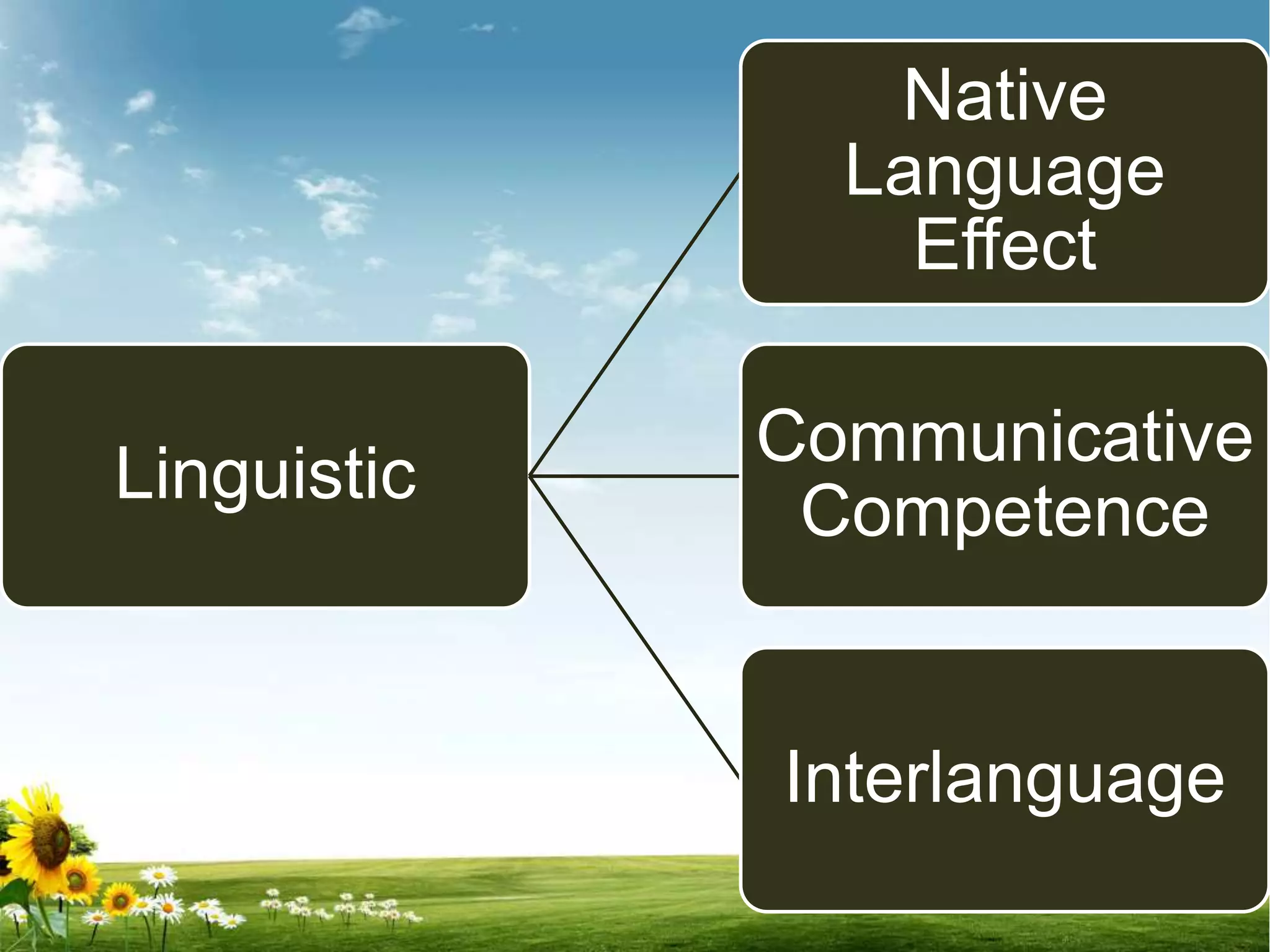 Linguistic

Native Language Effect

Communicative Competence

Interlanguage